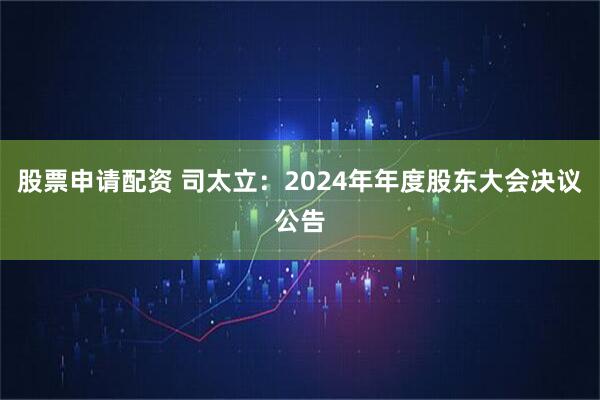 股票申请配资 司太立：2024年年度股东大会决议公告